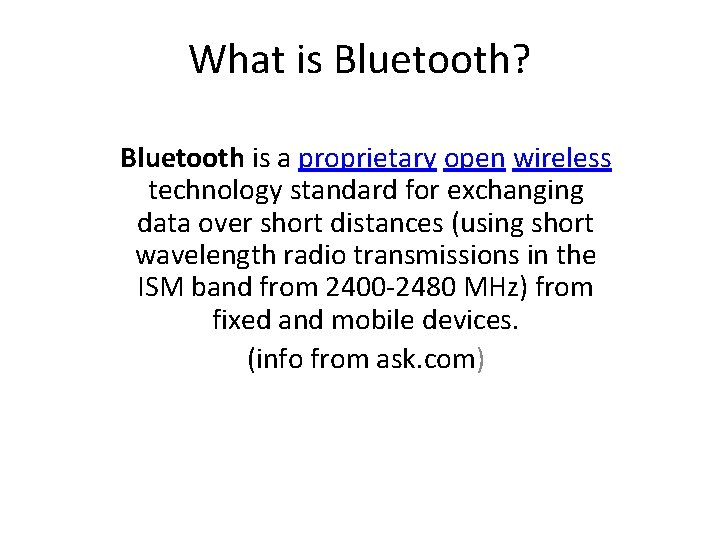 What is Bluetooth?

Bluetooth is a proprietary open wireless technology standard for exchanging data over short distances (using short wavelength radio transmissions in the ISM band from 2400-2480 MHz) from fixed and mobile devices.

(info from ask.com)